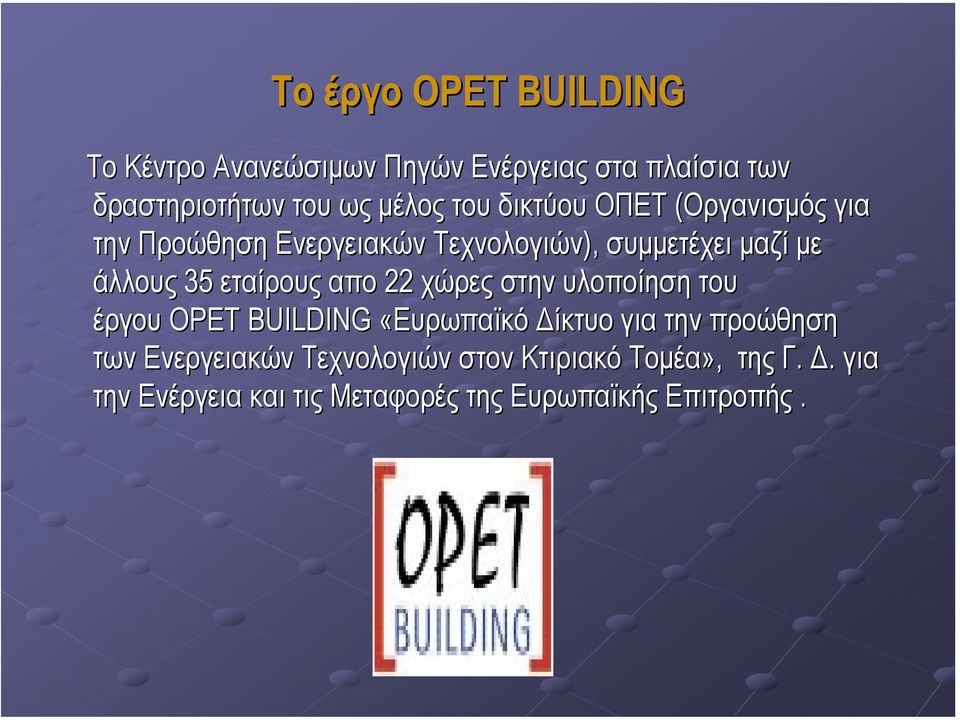 Το έργο OPET BUILDING

Το Κέντρο Ανανεώσιμων Πηγών Ενέργειας στα πλαίσια των δραστηριοτήτων του ως μέλος του δικτύου ΟΠΕΤ (Οργανισμός για την Προώθηση Ενεργειακών Τεχνολογιών), συμμετέχει μαζί με άλλους 35 εταίρους απο 22 χώρες στην υλοποίηση του έργου OPET BUILDING «Ευρωπαϊκό Δίκτυο για την προώθηση των Ενεργειακών Τεχνολογιών στον Κτιριακό Τομέα», της Γ. Δ. για την Ενέργεια και τις Μεταφορές της Ευρωπαϊκής Επιτροπής .

OPET
BUILDING